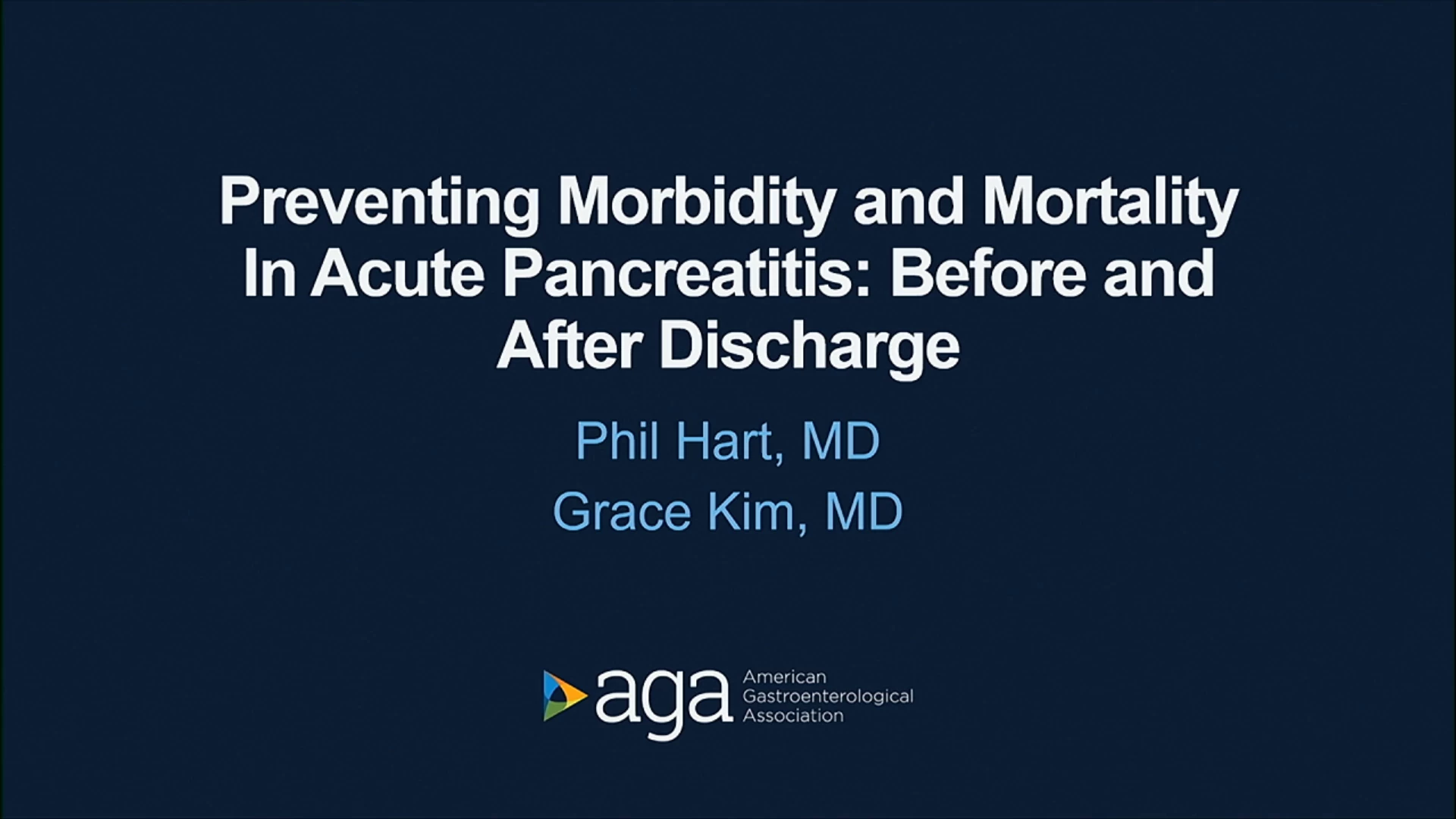 Preventing Morbidity and Mortality In Acute Pancreatitis: Before and After Discharge

Phil Hart, MD
Grace Kim, MD

aga American Gastroenterological Association